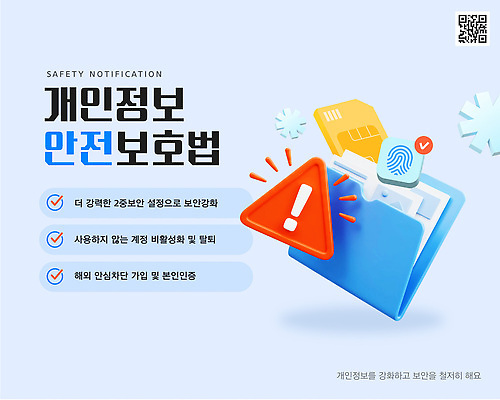 SAFETY NOTIFICATION

개인정보
안전보호법

더 강력한 2중보안 설정으로 보안강화

사용하지 않는 계정 비활성화 및 탈퇴

해외 안심차단 가입 및 본인인증

개인정보를 강화하고 보안을 철저히 해요